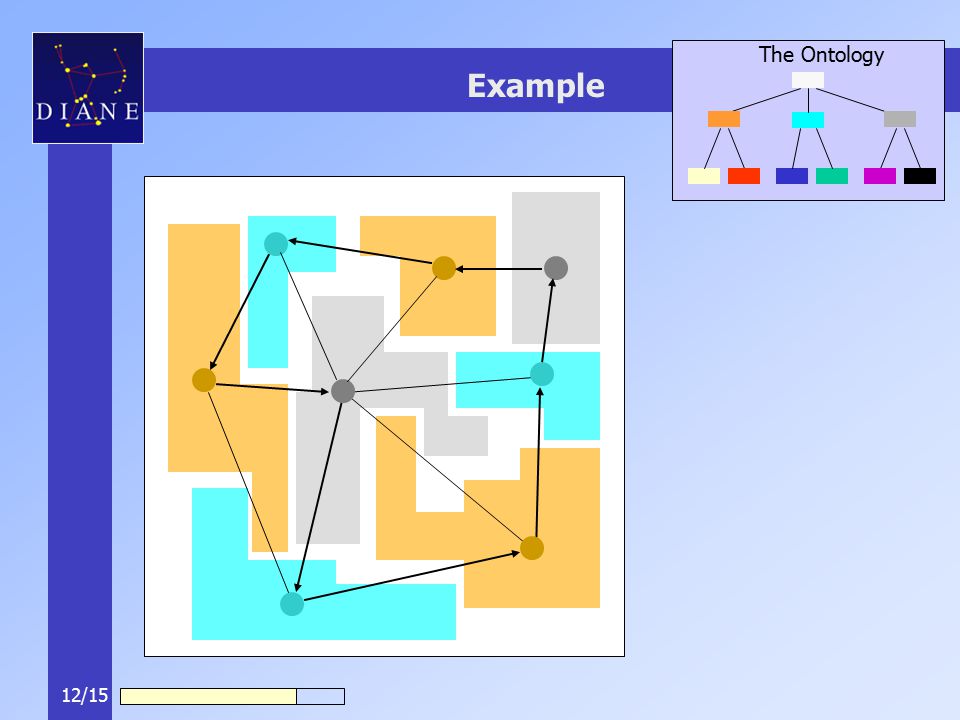 DIANE

Example

The Ontology

12/15